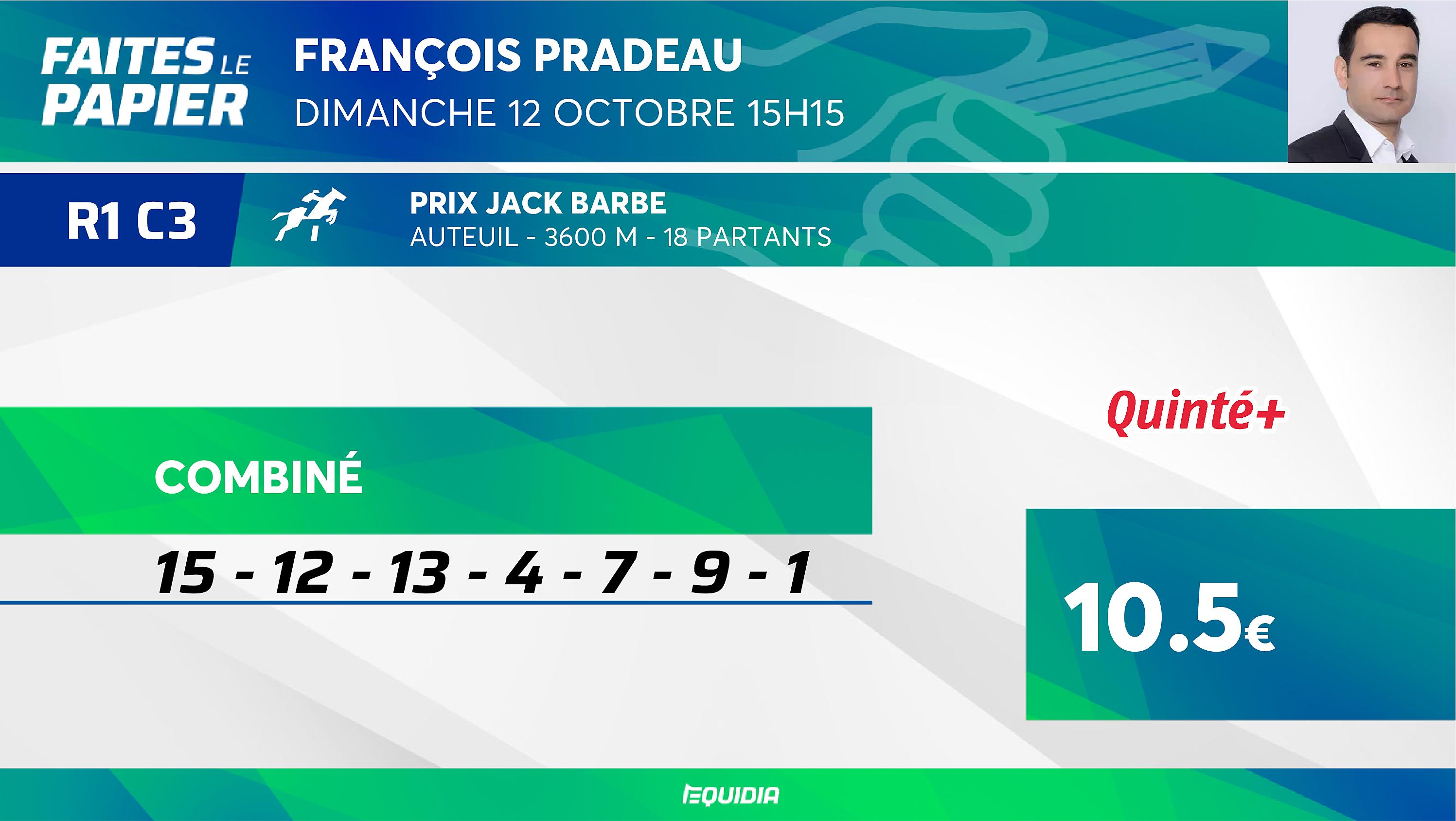 FAITES LE PAPIER

FRANÇOIS PRADEAU
DIMANCHE 12 OCTOBRE 15H15

R1 C3

PRIX JACK BARBE
AUTEUIL - 3600 M - 18 PARTANTS

Quinté+

COMBINÉ

15 - 12 - 13 - 4 - 7 - 9 - 1

10.5€

EQUIDIA